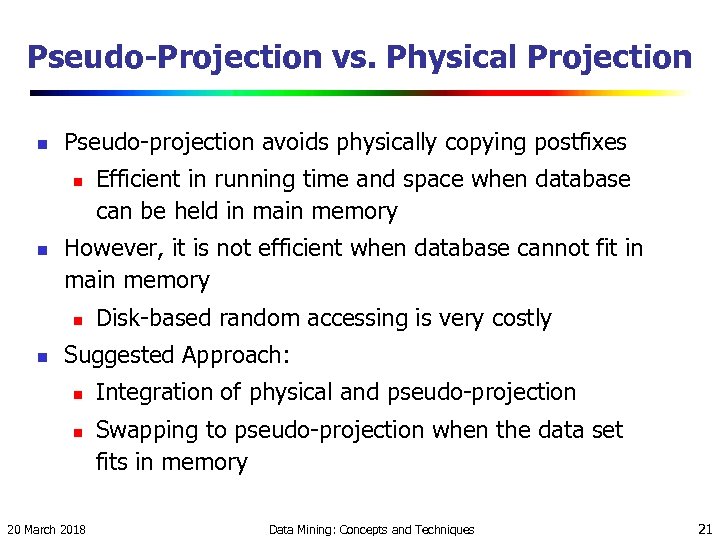 Pseudo-Projection vs. Physical Projection

- Pseudo-projection avoids physically copying postfixes
  - Efficient in running time and space when database can be held in main memory
- However, it is not efficient when database cannot fit in main memory
  - Disk-based random accessing is very costly
- Suggested Approach:
  - Integration of physical and pseudo-projection
  - Swapping to pseudo-projection when the data set fits in memory

20 March 2018 Data Mining: Concepts and Techniques 21